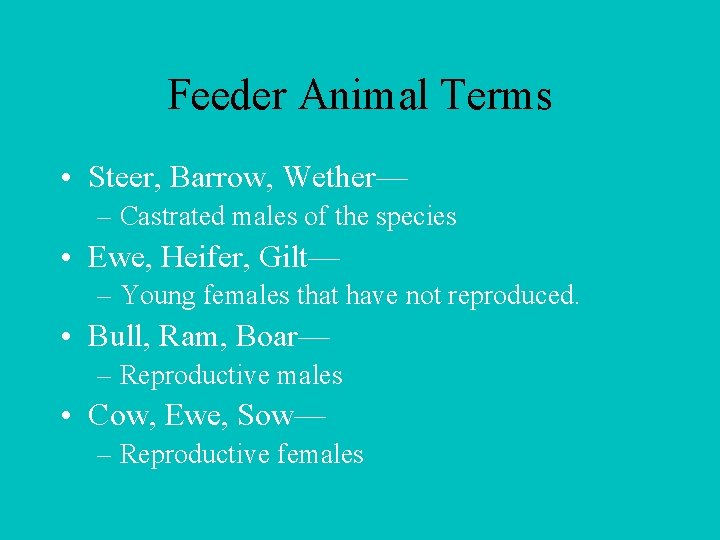 Feeder Animal Terms

• Steer, Barrow, Wether—
  – Castrated males of the species
• Ewe, Heifer, Gilt—
  – Young females that have not reproduced.
• Bull, Ram, Boar—
  – Reproductive males
• Cow, Ewe, Sow—
  – Reproductive females